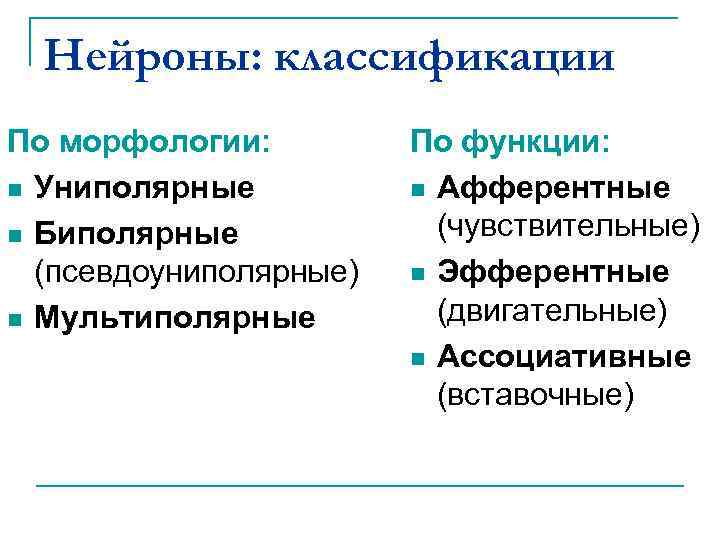 Нейроны: классификации

По морфологии:

- Униполярные
- Биполярные (псевдоуниполярные)
- Мультиполярные

По функции:

- Афферентные (чувствительные)
- Эфферентные (двигательные)
- Ассоциативные (вставочные)